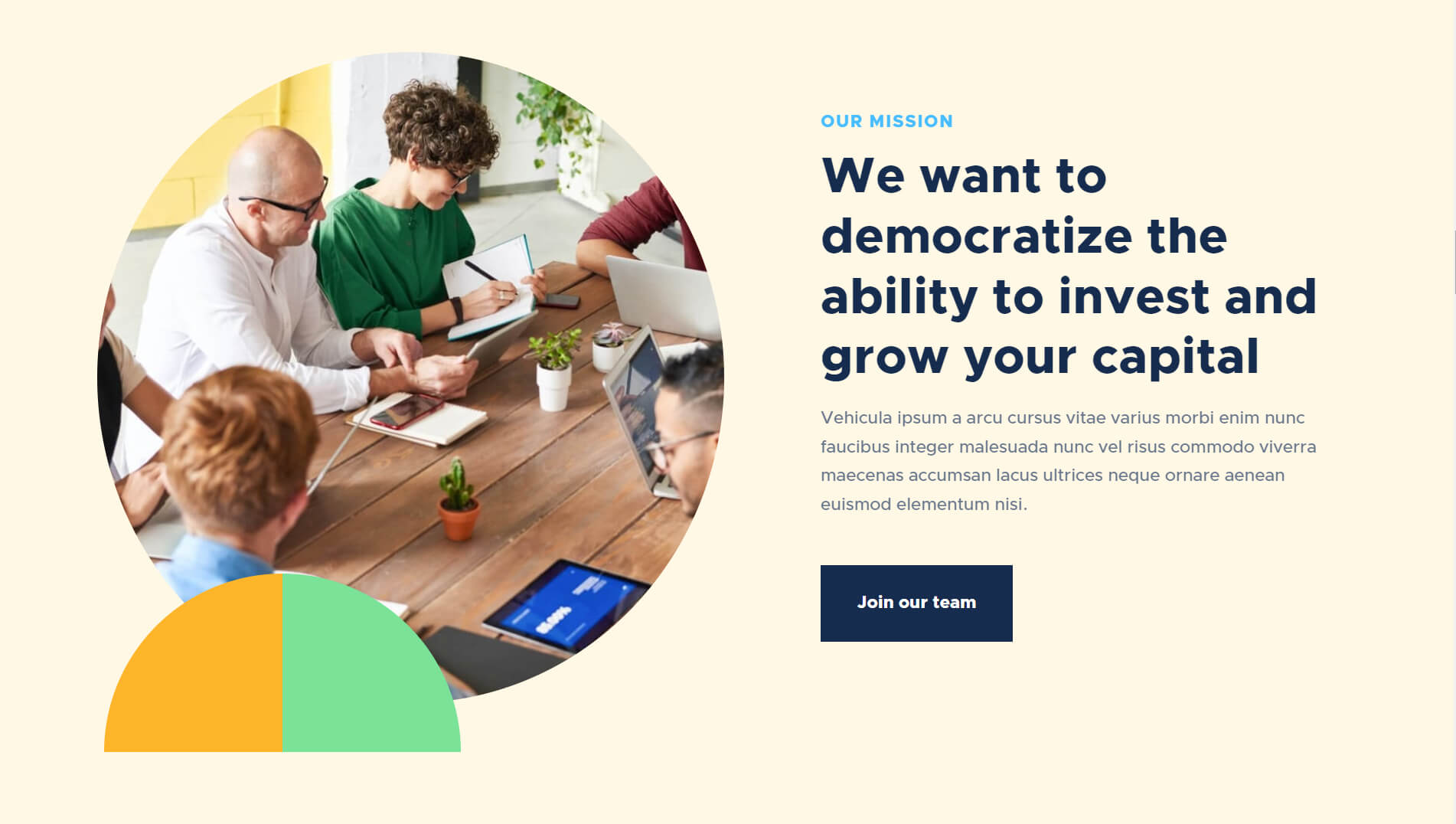 OUR MISSION

We want to democratize the ability to invest and grow your capital

Vehicula ipsum a arcu cursus vitae varius morbi enim nunc faucibus integer malesuada nunc vel risus commodo viverra maecenas accumsan lacus ultrices neque ornare aenean euismod elementum nisi.

Join our team